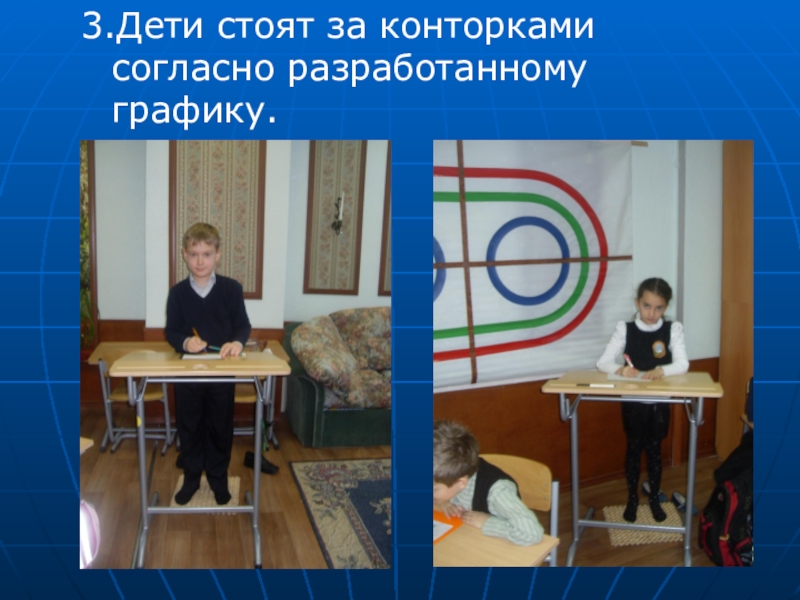 3.Дети стоят за конторками согласно разработанному графику.